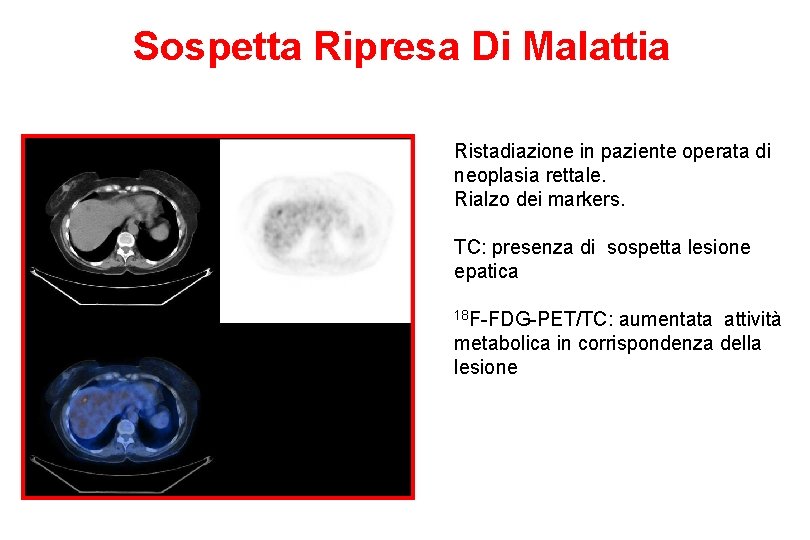 Sospetta Ripresa Di Malattia

Ristadiazione in paziente operata di neoplasia rettale.
Rialzo dei markers.

TC: presenza di sospetta lesione epatica

$^{18}$F-FDG-PET/TC: aumentata attività metabolica in corrispondenza della lesione